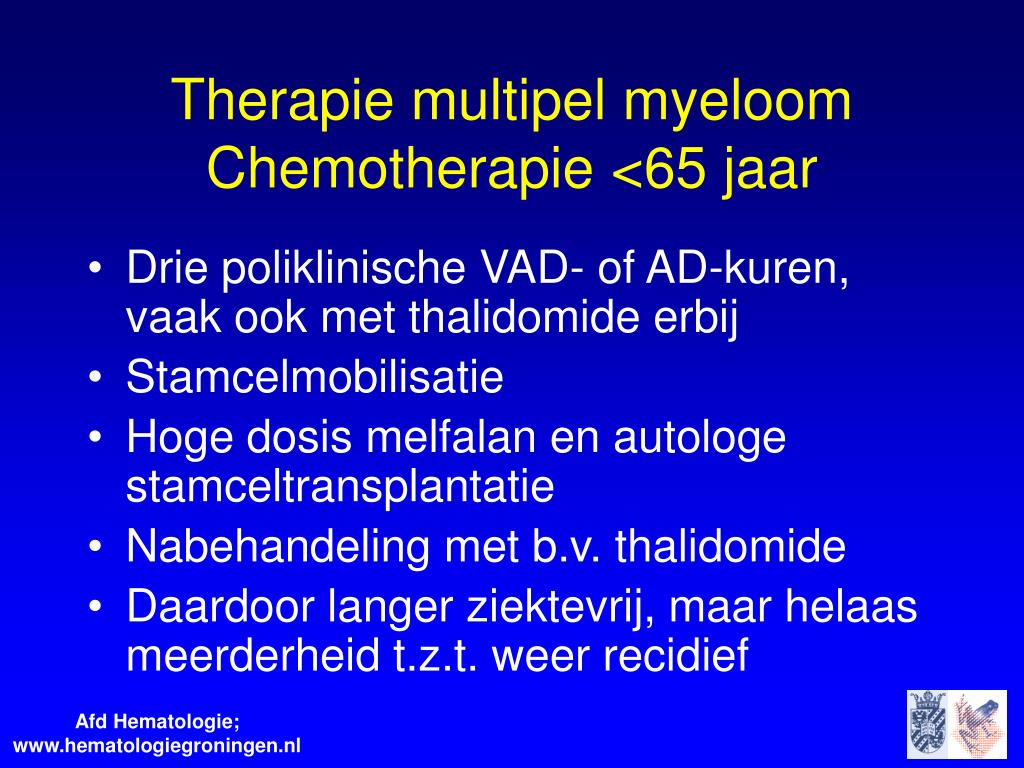 Therapie multipel myeloom
Chemotherapie <65 jaar

• Drie poliklinische VAD- of AD-kuren, vaak ook met thalidomide erbij
• Stamcelmobilisatie
• Hoge dosis melfalan en autologe stamceltransplantatie
• Nabehandeling met b.v. thalidomide
• Daardoor langer ziektevrij, maar helaas meerderheid t.z.t. weer recidief

Afd Hematologie;
www.hematologiegroningen.nl